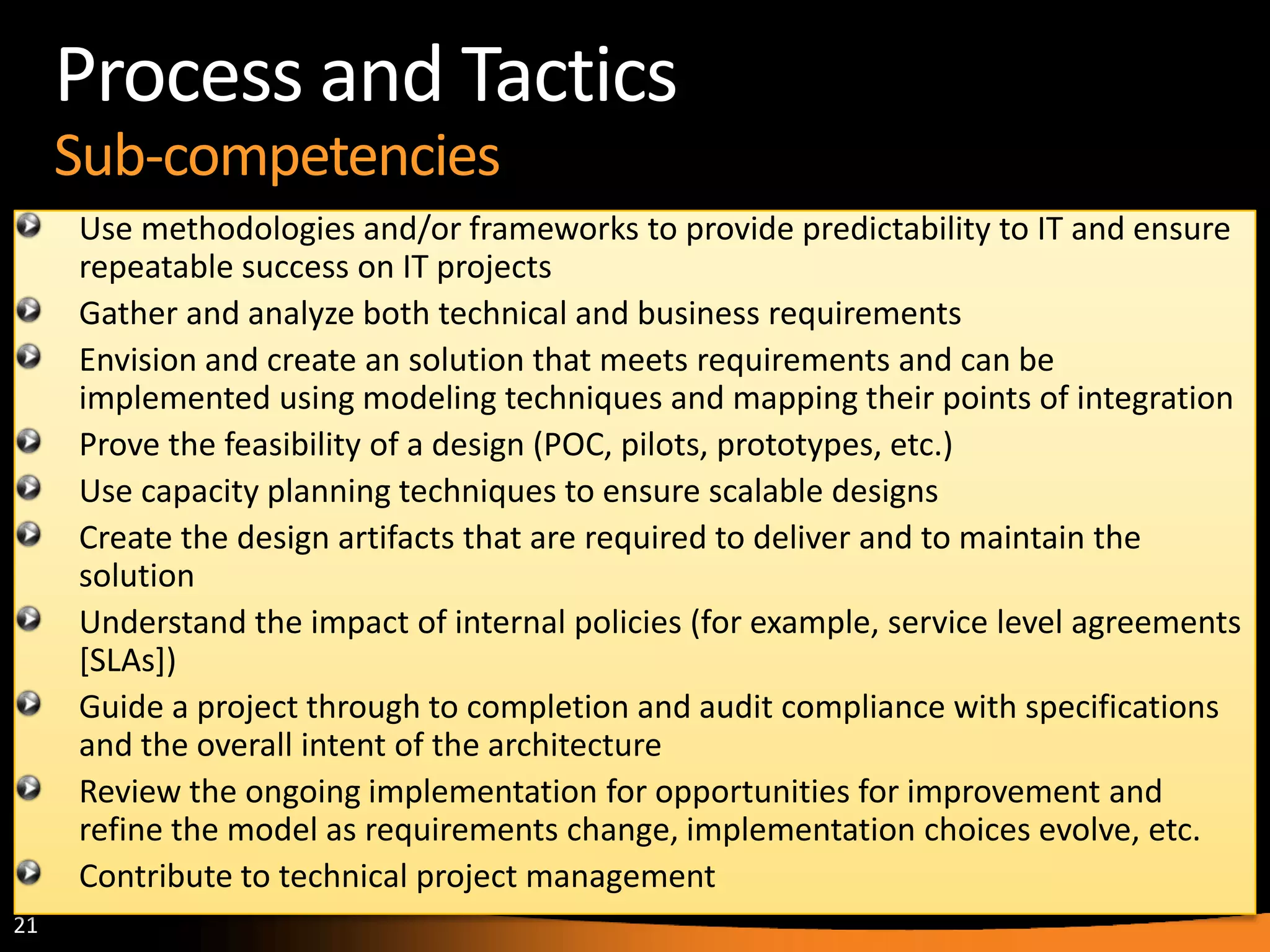 Process and Tactics
Sub-competencies

Use methodologies and/or frameworks to provide predictability to IT and ensure repeatable success on IT projects

Gather and analyze both technical and business requirements

Envision and create an solution that meets requirements and can be implemented using modeling techniques and mapping their points of integration

Prove the feasibility of a design (POC, pilots, prototypes, etc.)

Use capacity planning techniques to ensure scalable designs

Create the design artifacts that are required to deliver and to maintain the solution

Understand the impact of internal policies (for example, service level agreements [SLAs])

Guide a project through to completion and audit compliance with specifications and the overall intent of the architecture

Review the ongoing implementation for opportunities for improvement and refine the model as requirements change, implementation choices evolve, etc.

Contribute to technical project management

21